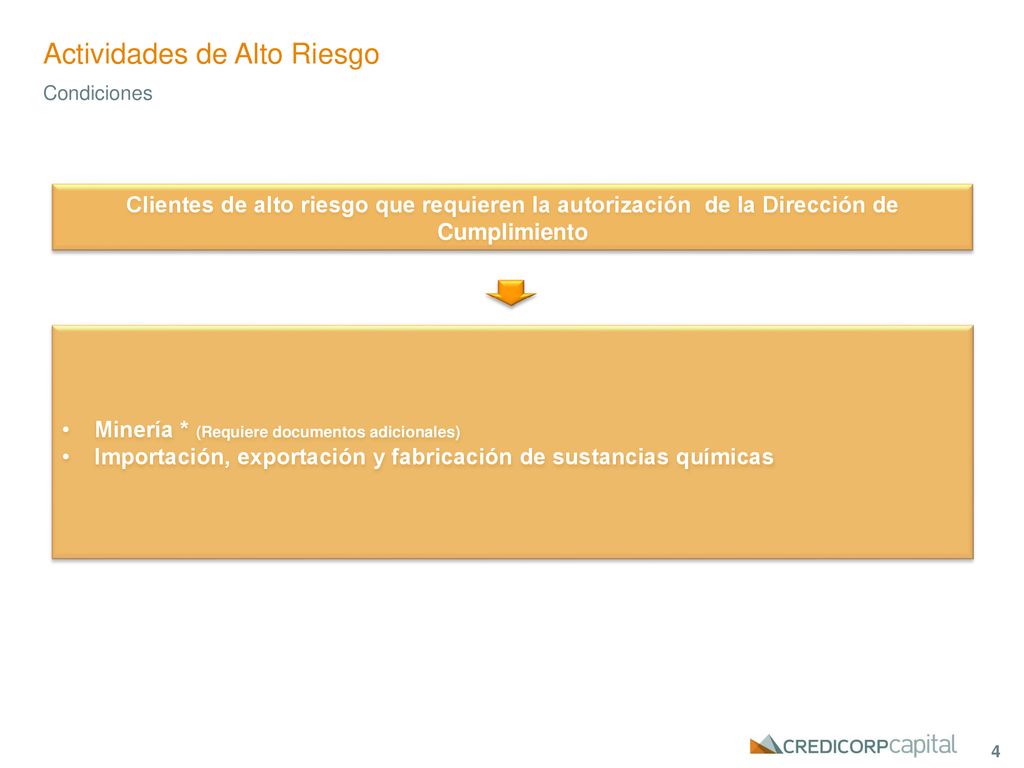 Actividades de Alto Riesgo

Condiciones

Clientes de alto riesgo que requieren la autorización de la Dirección de Cumplimiento

• Minería * (Requiere documentos adicionales)
• Importación, exportación y fabricación de sustancias químicas

CREDICORPcapital

4